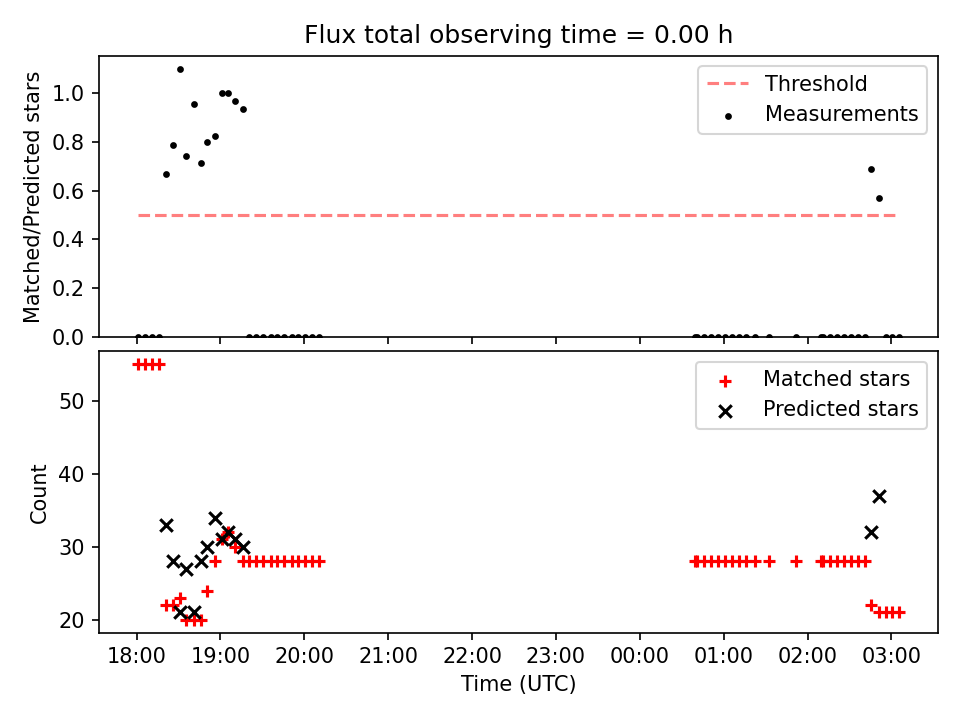 Flux total observing time = 0.00 h

Matched/Predicted stars

1.0
0.8
0.6
0.4
0.2
0.0

Threshold
Measurements

Count

50
40
30
20

Matched stars
Predicted stars

18:00
19:00
20:00
21:00
22:00
23:00
00:00
01:00
02:00
03:00

Time (UTC)